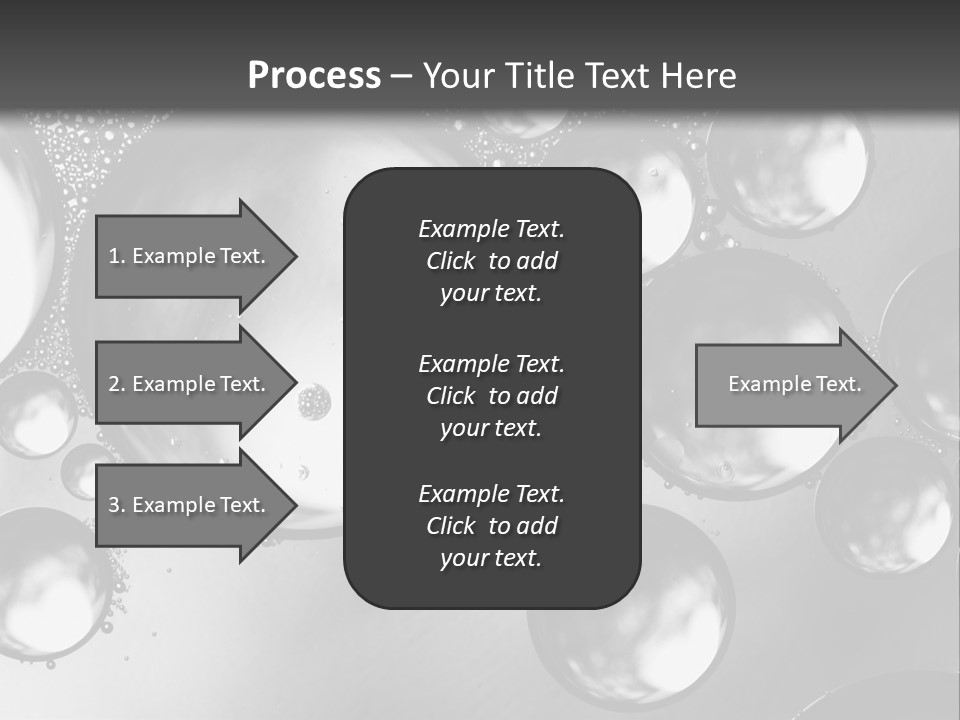 Process – Your Title Text Here

1. Example Text.

2. Example Text.

3. Example Text.

Example Text. Click to add your text.

Example Text. Click to add your text.

Example Text. Click to add your text.

Example Text.